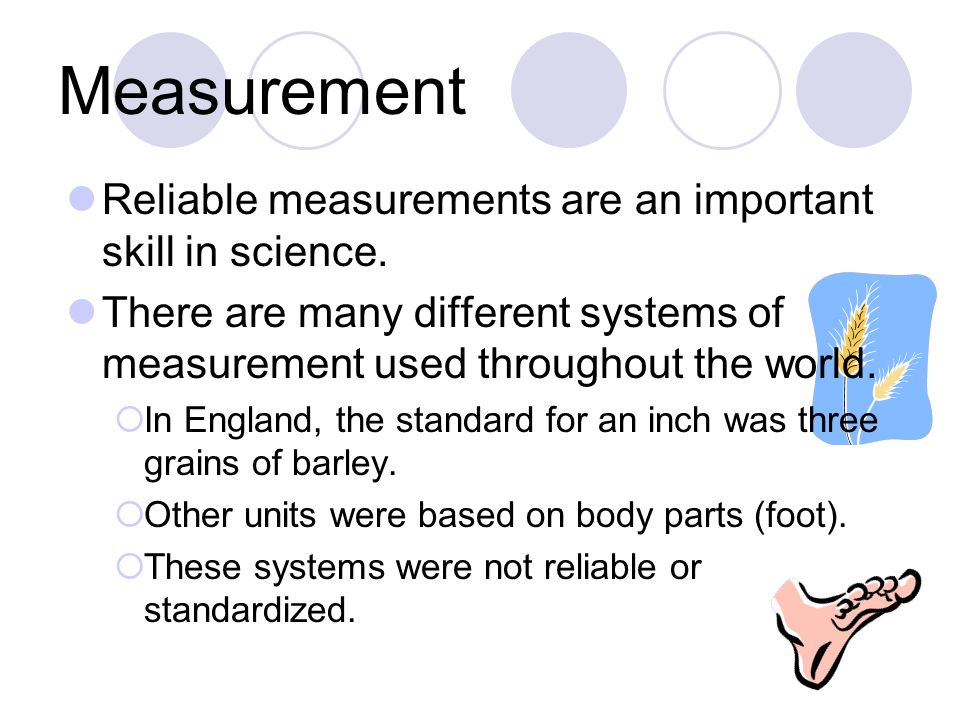 Measurement

Reliable measurements are an important skill in science.

There are many different systems of measurement used throughout the world.

In England, the standard for an inch was three grains of barley.

Other units were based on body parts (foot).

These systems were not reliable or standardized.